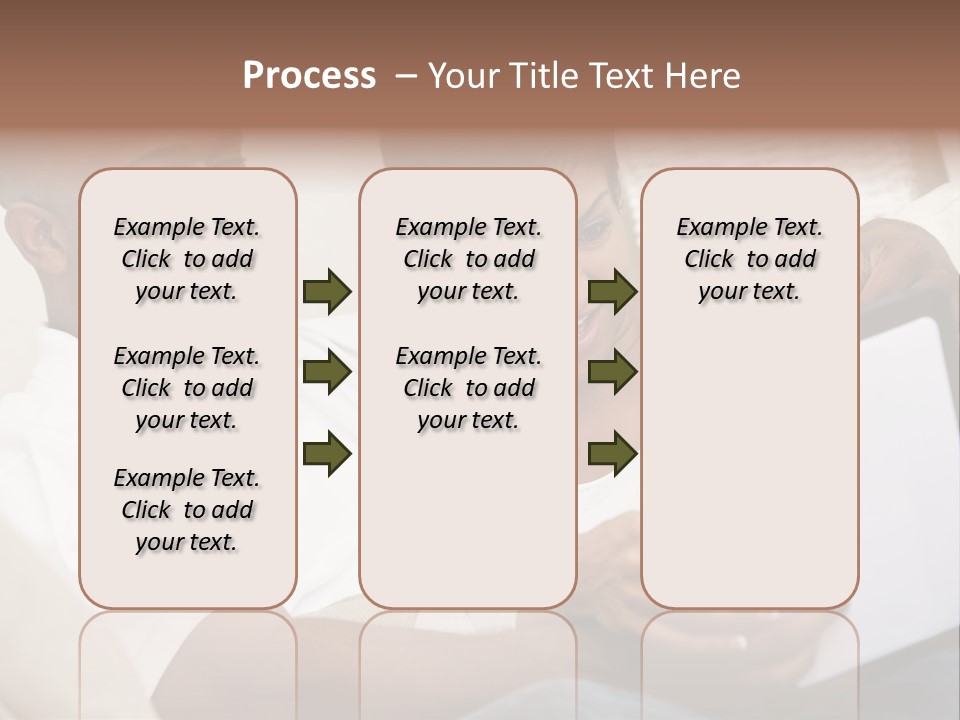 Process – Your Title Text Here

Example Text. Click to add your text.

Example Text. Click to add your text.

Example Text. Click to add your text.

Example Text. Click to add your text.

Example Text. Click to add your text.

Example Text. Click to add your text.